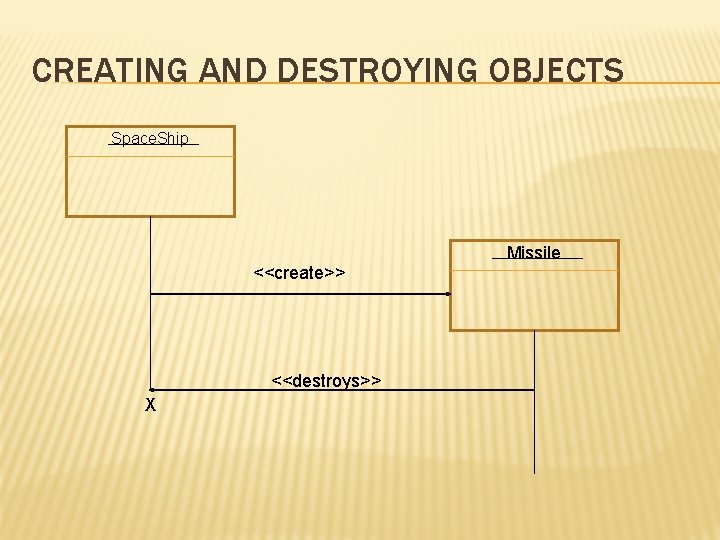 CREATING AND DESTROYING OBJECTS

SpaceShip

Missile

<<create>>

<<destroys>>

X